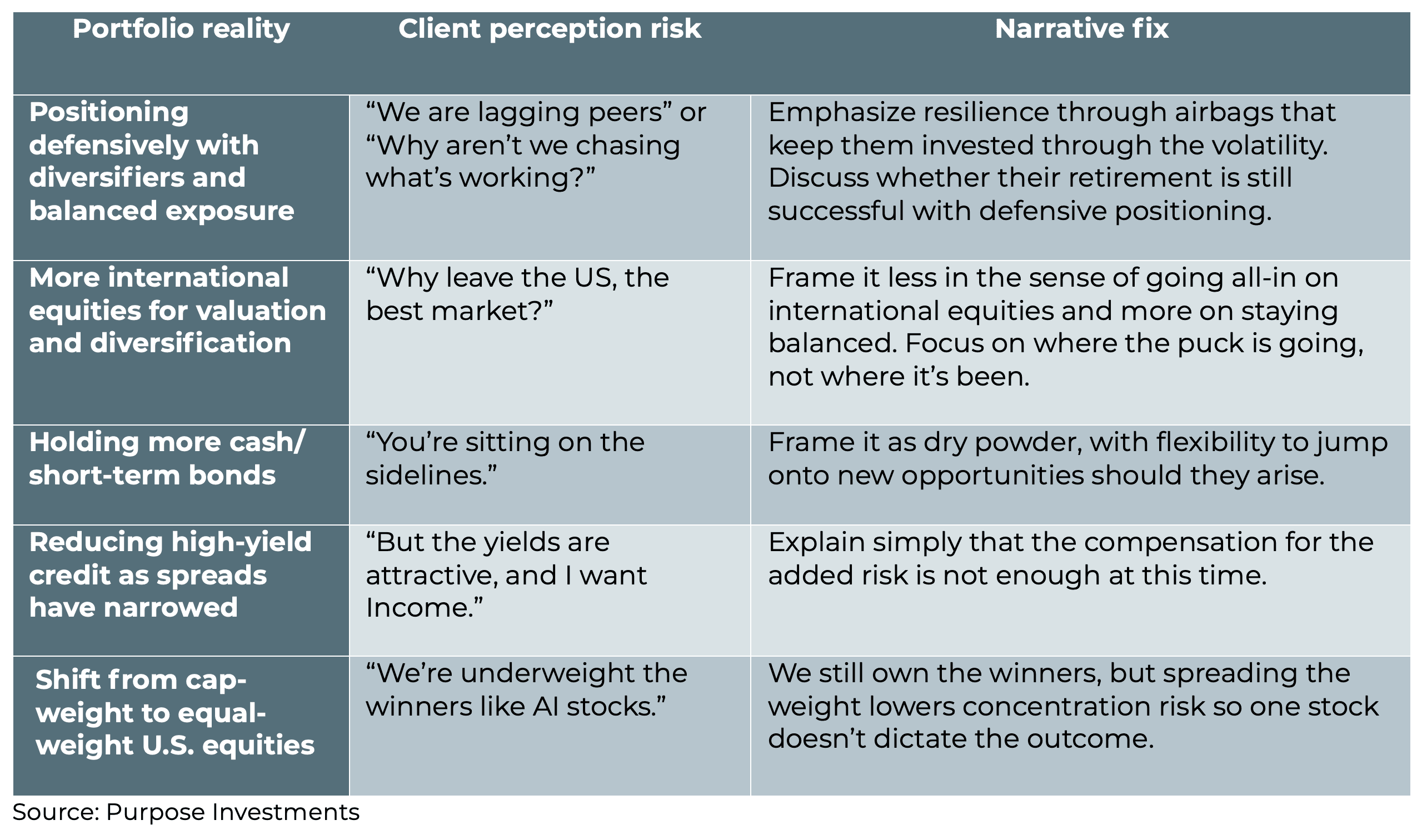 | Portfolio reality | Client perception risk | Narrative fix |
|---|---|---|
| Positioning defensively with diversifiers and balanced exposure | “We are lagging peers” or “Why aren’t we chasing what’s working?” | Emphasize resilience through airbags that keep them invested through the volatility. Discuss whether their retirement is still successful with defensive positioning. |
| More international equities for valuation and diversification | “Why leave the US, the best market?” | Frame it less in the sense of going all-in on international equities and more on staying balanced. Focus on where the puck is going, not where it’s been. |
| Holding more cash/ short-term bonds | “You’re sitting on the sidelines.” | Frame it as dry powder, with flexibility to jump onto new opportunities should they arise. |
| Reducing high-yield credit as spreads have narrowed | “But the yields are attractive, and I want Income.” | Explain simply that the compensation for the added risk is not enough at this time. |
| Shift from cap-weight to equal-weight U.S. equities | “We’re underweight the winners like AI stocks.” | We still own the winners, but spreading the weight lowers concentration risk so one stock doesn’t dictate the outcome. |

Source: Purpose Investments